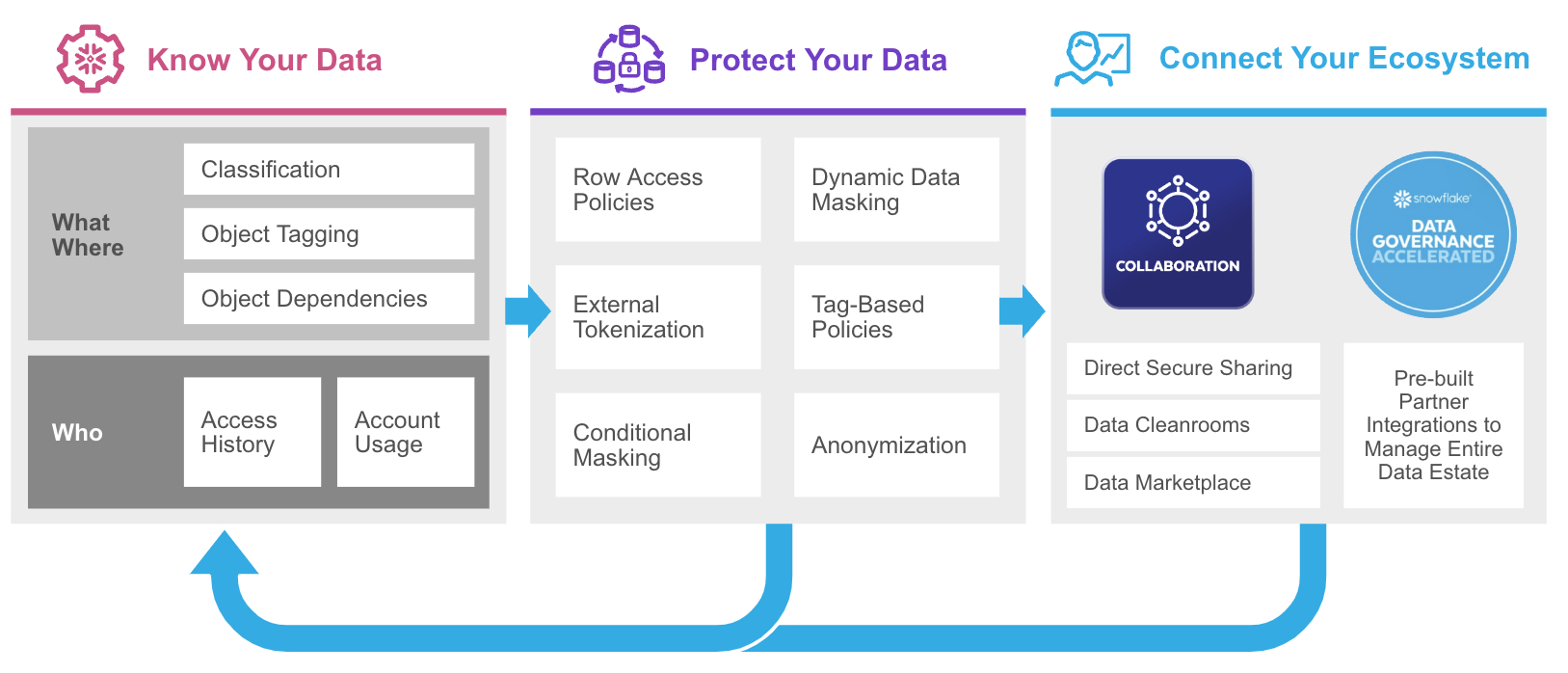 Know Your Data

What
Where

Classification

Object Tagging

Object Dependencies

Who

Access History

Account Usage

Protect Your Data

Row Access Policies

Dynamic Data Masking

External Tokenization

Tag-Based Policies

Conditional Masking

Anonymization

Connect Your Ecosystem

COLLABORATION

snowflake
DATA
GOVERNANCE
ACCELERATED

Direct Secure Sharing

Data Cleanrooms

Data Marketplace

Pre-built Partner Integrations to Manage Entire Data Estate